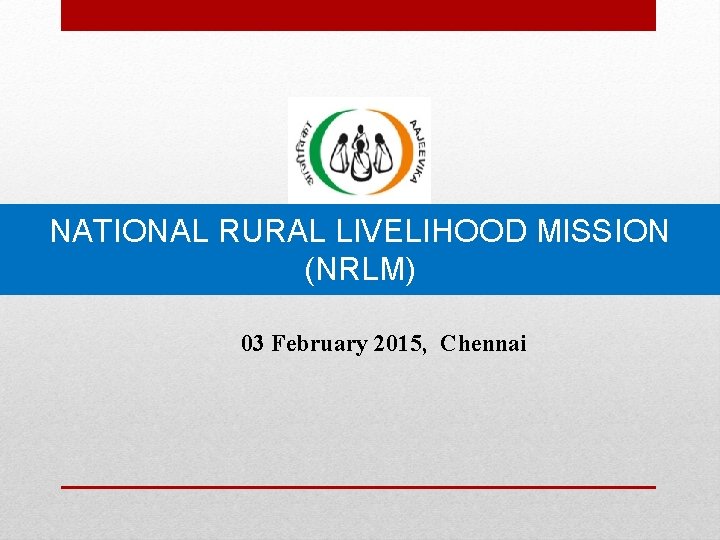 आजीविका AAJEEVIKA

NATIONAL RURAL LIVELIHOOD MISSION (NRLM)

03 February 2015, Chennai